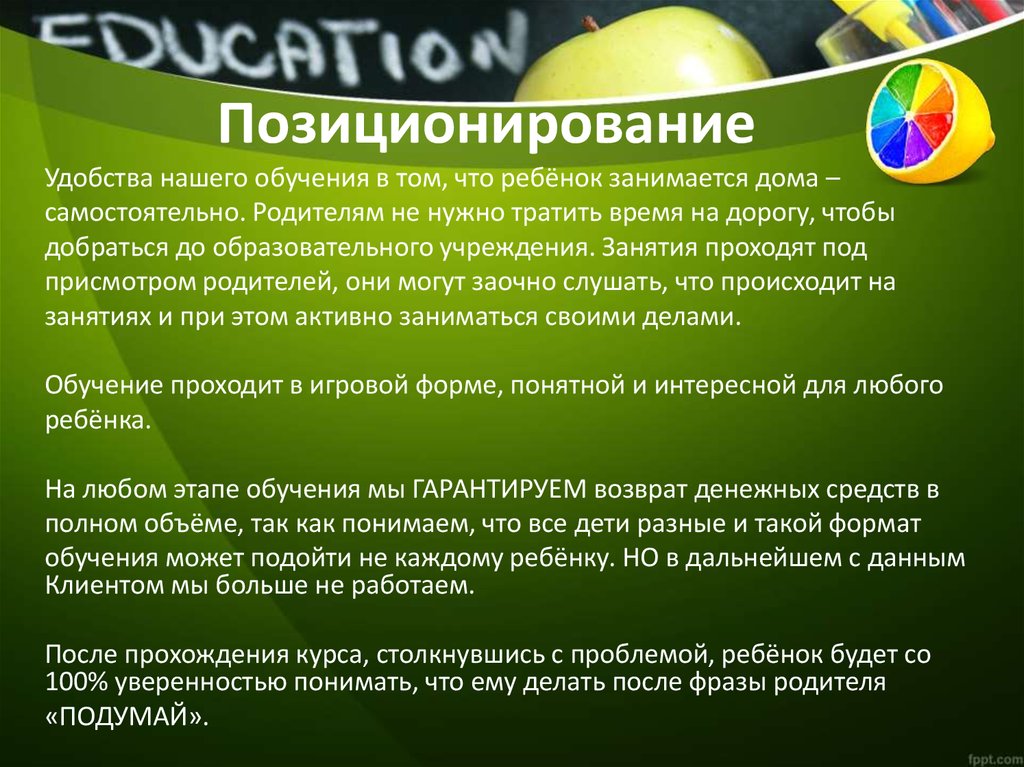 EDUCATION

Позиционирование

Удобства нашего обучения в том, что ребёнок занимается дома – самостоятельно. Родителям не нужно тратить время на дорогу, чтобы добраться до образовательного учреждения. Занятия проходят под присмотром родителей, они могут заочно слушать, что происходит на занятиях и при этом активно заниматься своими делами.

Обучение проходит в игровой форме, понятной и интересной для любого ребёнка.

На любом этапе обучения мы ГАРАНТИРУЕМ возврат денежных средств в полном объёме, так как понимаем, что все дети разные и такой формат обучения может подойти не каждому ребёнку. НО в дальнейшем с данным Клиентом мы больше не работаем.

После прохождения курса, столкнувшись с проблемой, ребёнок будет со 100% уверенностью понимать, что ему делать после фразы родителя «ПОДУМАЙ».

fppt.com